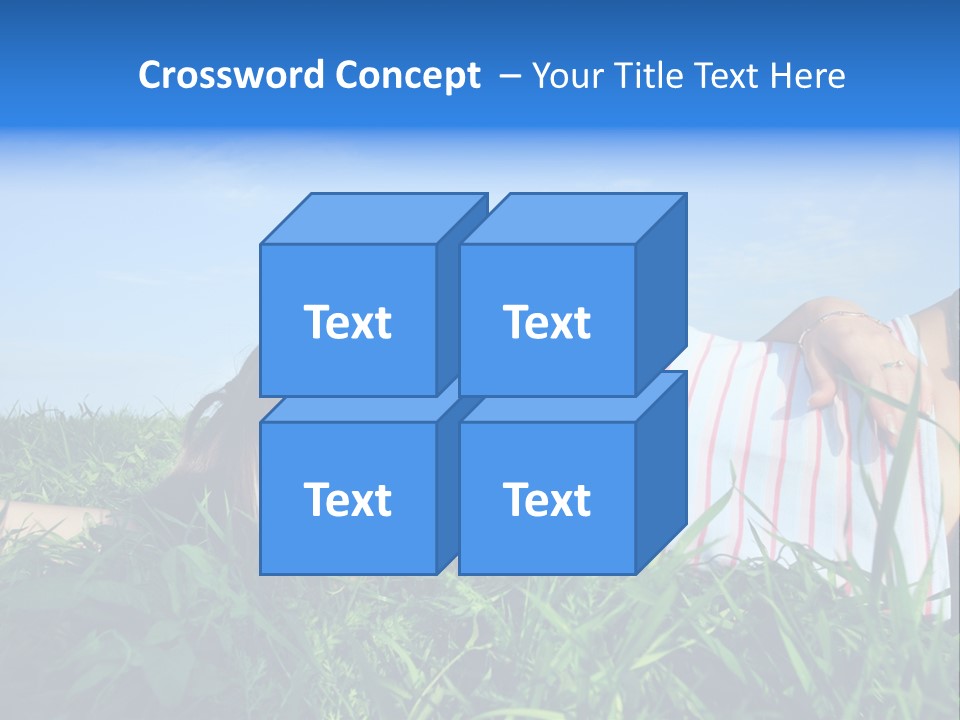 Crossword Concept – Your Title Text Here

Text

Text

Text

Text